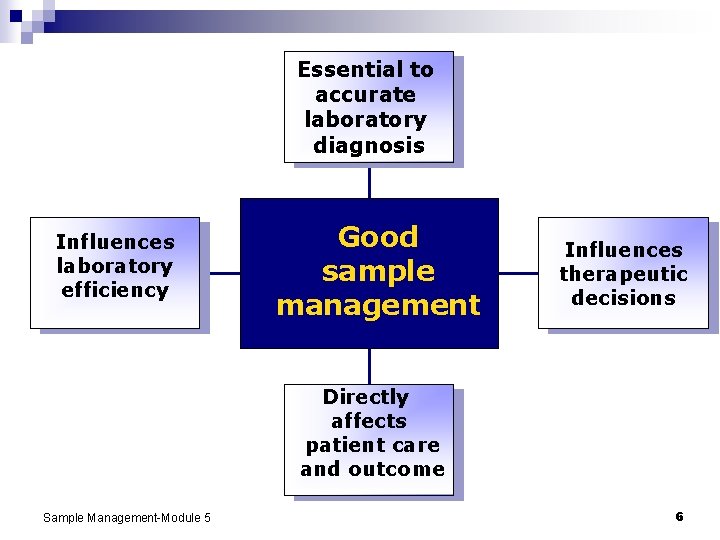 Essential to accurate laboratory diagnosis

Influences laboratory efficiency

Good sample management

Influences therapeutic decisions

Directly affects patient care and outcome

Sample Management-Module 5

6